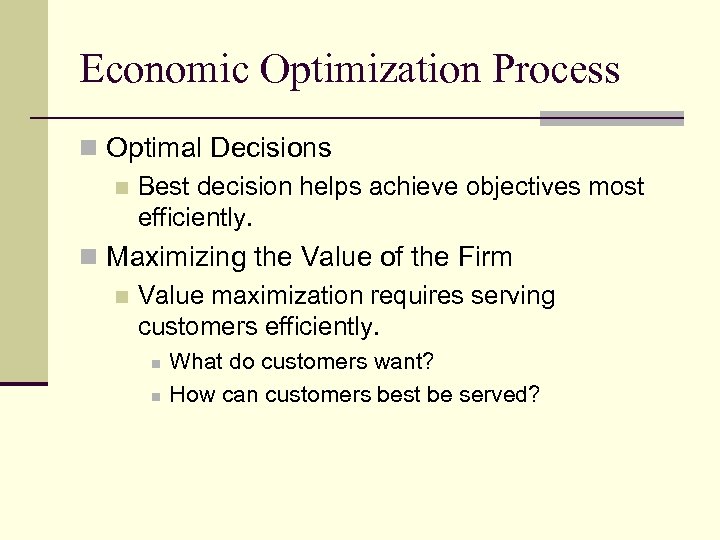 Economic Optimization Process

Optimal Decisions

Best decision helps achieve objectives most efficiently.

Maximizing the Value of the Firm

Value maximization requires serving customers efficiently.

What do customers want?

How can customers best be served?